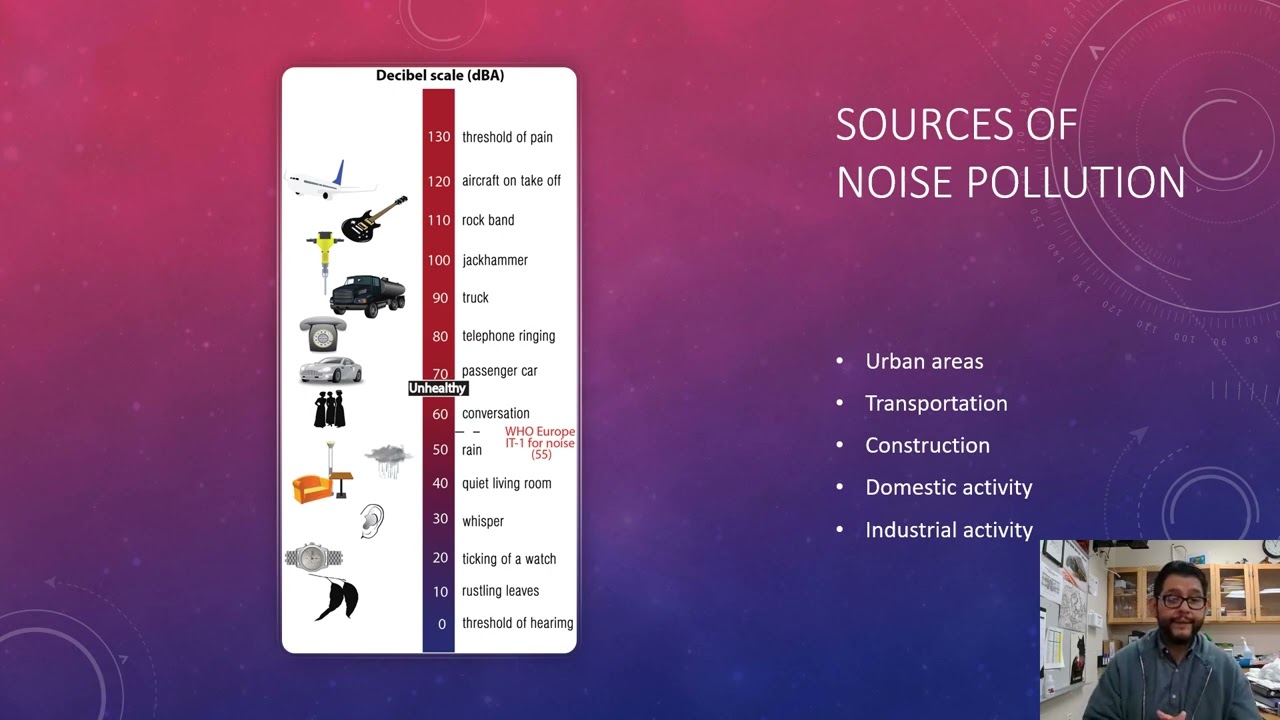 Decibel scale (dBA)

130 threshold of pain
120 aircraft on take off
110 rock band
100 jackhammer
90 truck
80 telephone ringing
70 passenger car
Unhealthy
60 conversation
WHO Europe IT-1 for noise (55)
50 rain
40 quiet living room
30 whisper
20 ticking of a watch
10 rustling leaves
0 threshold of hearimg

SOURCES OF NOISE POLLUTION

• Urban areas
• Transportation
• Construction
• Domestic activity
• Industrial activity